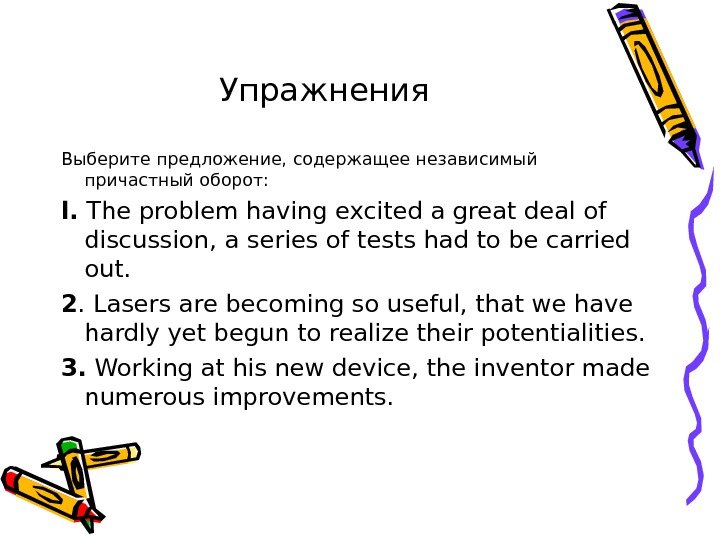 Упражнения

Выберите предложение, содержащее независимый причастный оборот:

I. The problem having excited a great deal of discussion, a series of tests had to be carried out.

2. Lasers are becoming so useful, that we have hardly yet begun to realize their potentialities.

3. Working at his new device, the inventor made numerous improvements.